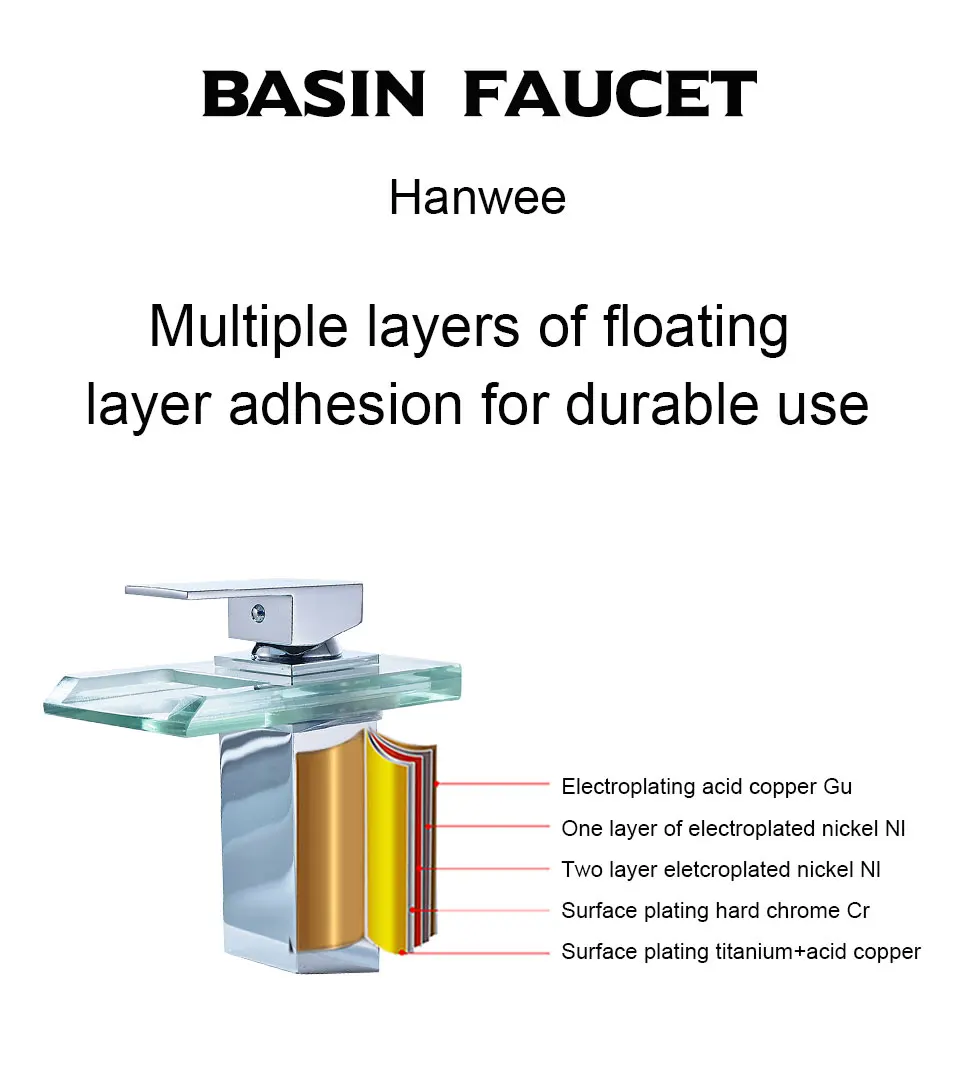 BASIN FAUCET

Hanwee

Multiple layers of floating layer adhesion for durable use

Electroplating acid copper Gu
One layer of electroplated nickel NI
Two layer eletcroplated nickel NI
Surface plating hard chrome Cr
Surface plating titanium+acid copper